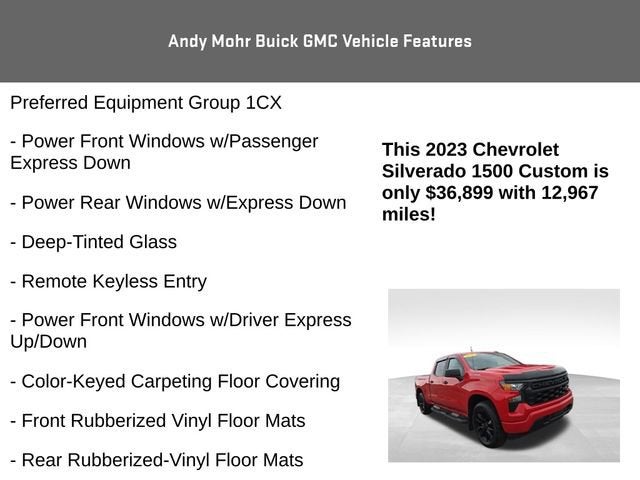 Andy Mohr Buick GMC Vehicle Features

Preferred Equipment Group 1CX

- Power Front Windows w/Passenger Express Down

- Power Rear Windows w/Express Down

- Deep-Tinted Glass

- Remote Keyless Entry

- Power Front Windows w/Driver Express Up/Down

- Color-Keyed Carpeting Floor Covering

- Front Rubberized Vinyl Floor Mats

- Rear Rubberized-Vinyl Floor Mats

This 2023 Chevrolet Silverado 1500 Custom is only $36,899 with 12,967 miles!